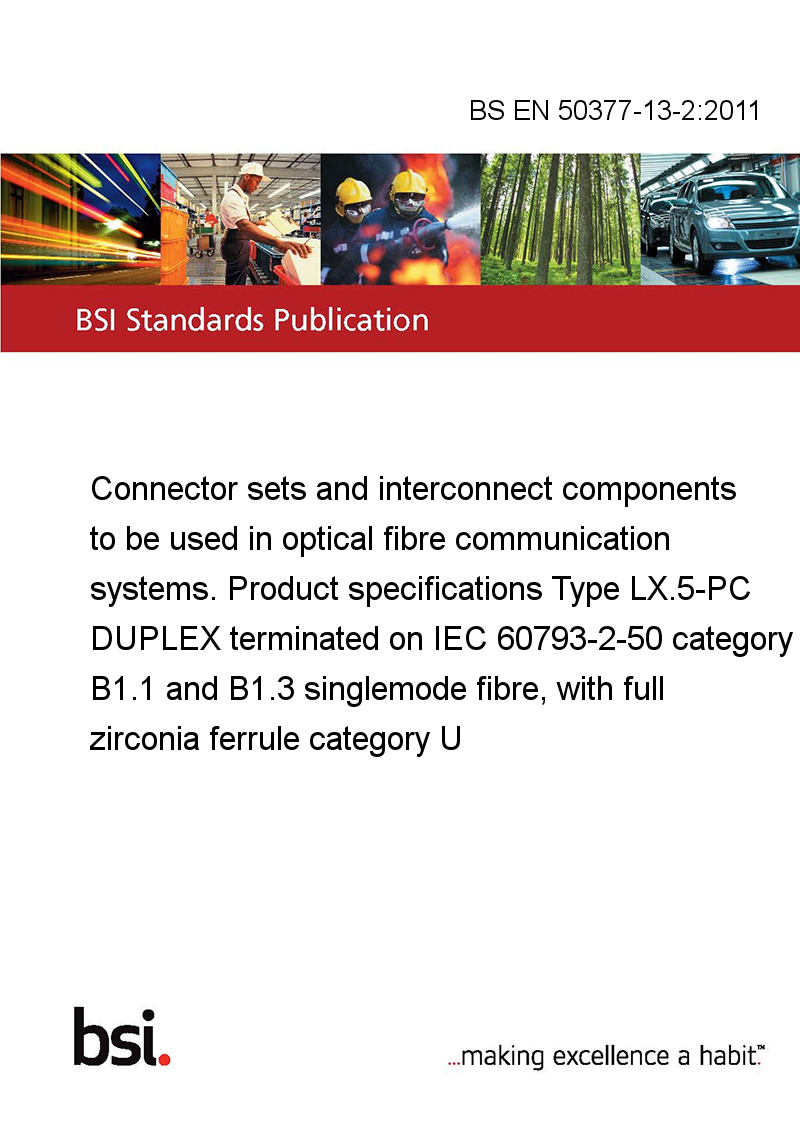 BS EN 50377-13-2:2011

BSI Standards Publication

Connector sets and interconnect components to be used in optical fibre communication systems. Product specifications Type LX.5-PC DUPLEX terminated on IEC 60793-2-50 category B1.1 and B1.3 singlemode fibre, with full zirconia ferrule category U

bsi.

...making excellence a habit.™